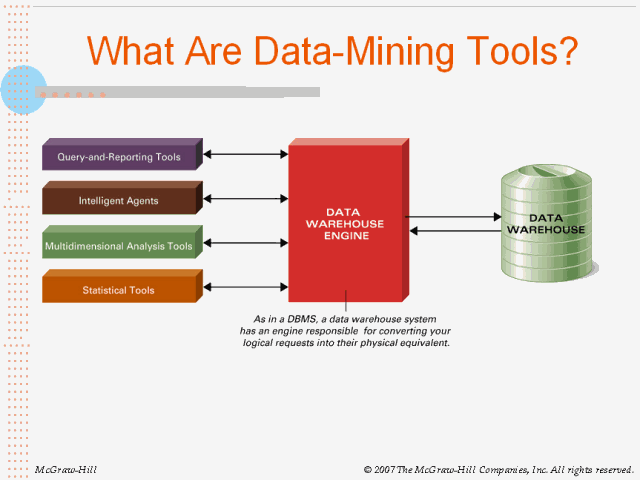 What Are Data-Mining Tools?

Query-and-Reporting Tools

Intelligent Agents

Multidimensional Analysis Tools

Statistical Tools

DATA WAREHOUSE ENGINE

DATA WAREHOUSE

As in a DBMS, a data warehouse system has an engine responsible for converting your logical requests into their physical equivalent.

McGraw-Hill

© 2007 The McGraw-Hill Companies, Inc. All rights reserved.